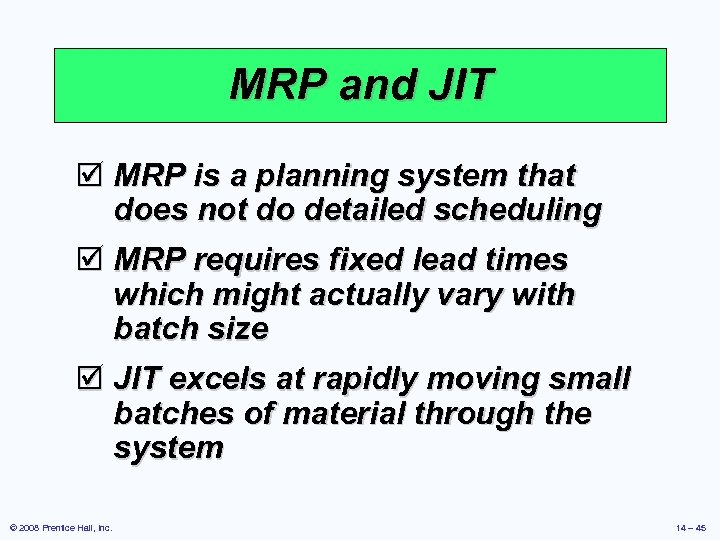 MRP and JIT

☑ MRP is a planning system that does not do detailed scheduling

☑ MRP requires fixed lead times which might actually vary with batch size

☑ JIT excels at rapidly moving small batches of material through the system

© 2008 Prentice Hall, Inc.

14 – 45